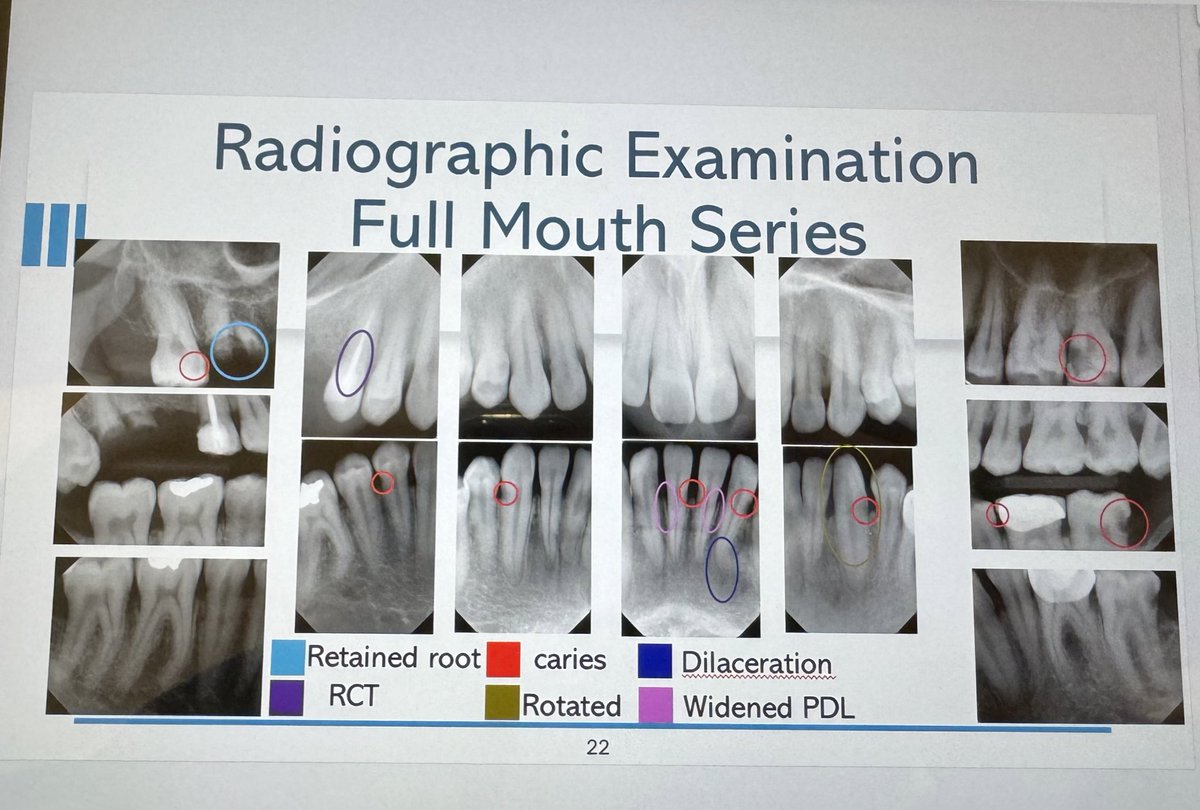 Radiographic Examination
Full Mouth Series

Retained root
caries
Dilaceration
RCT
Rotated
Widened PDL

22